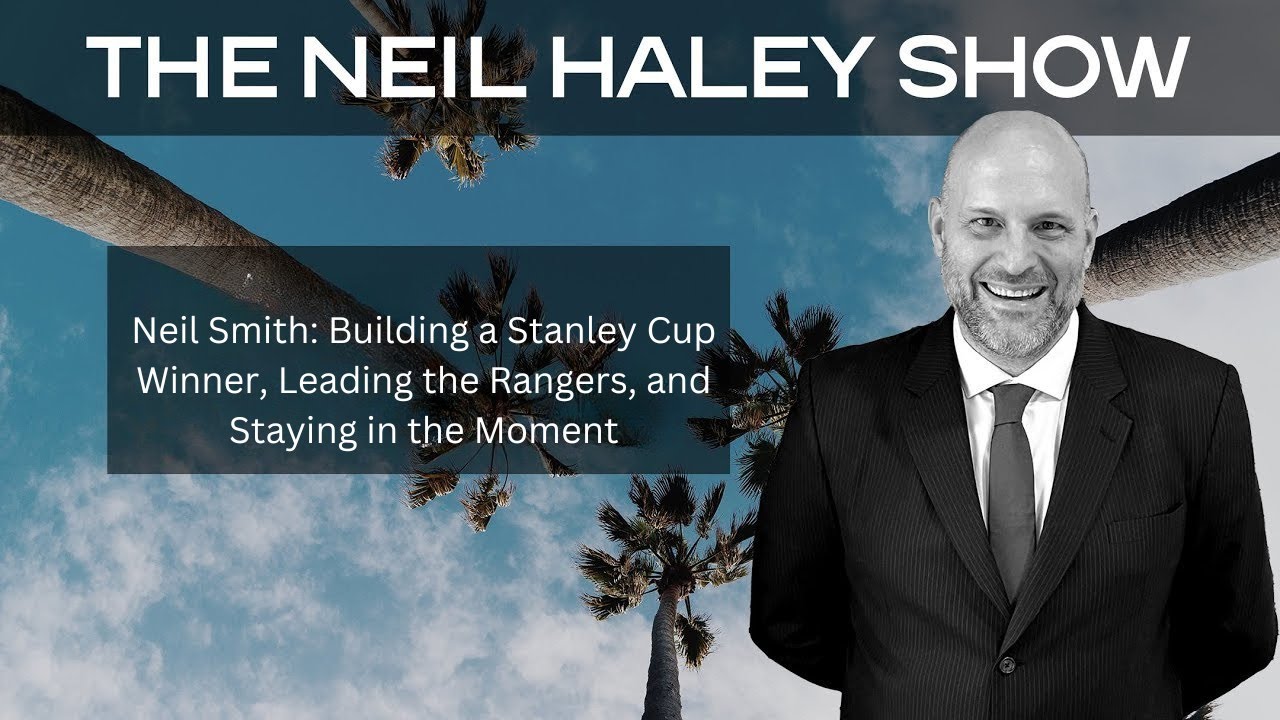 THE NEIL HALEY SHOW

Neil Smith: Building a Stanley Cup Winner, Leading the Rangers, and Staying in the Moment